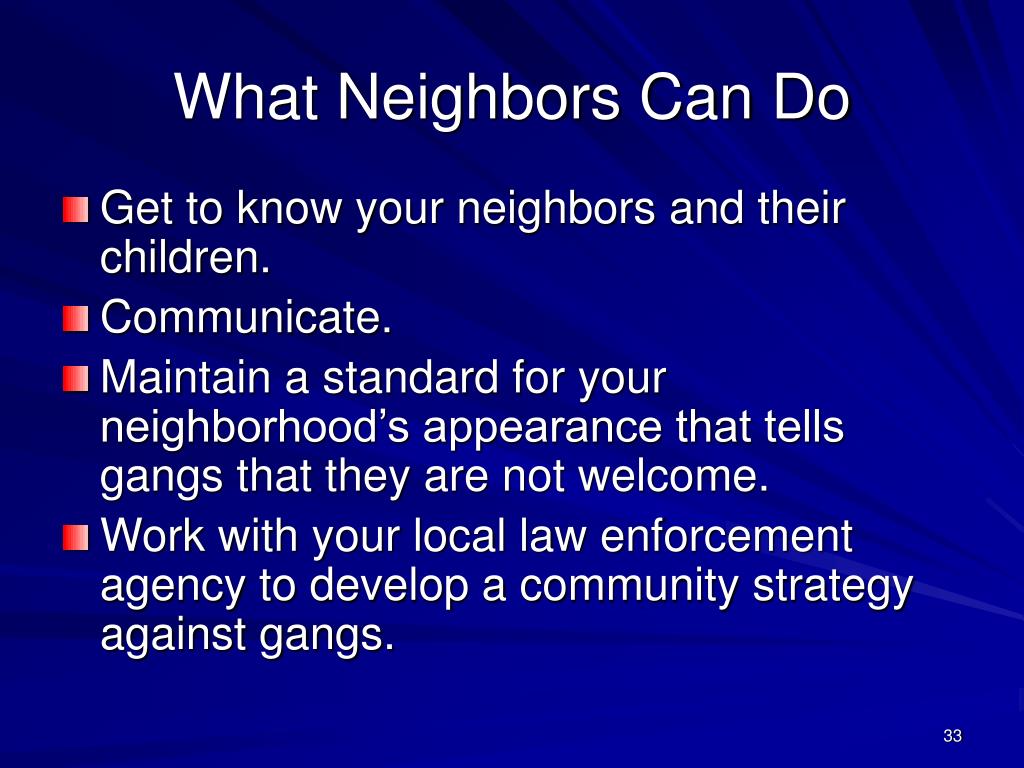 What Neighbors Can Do

Get to know your neighbors and their children.

Communicate.

Maintain a standard for your neighborhood’s appearance that tells gangs that they are not welcome.

Work with your local law enforcement agency to develop a community strategy against gangs.

33